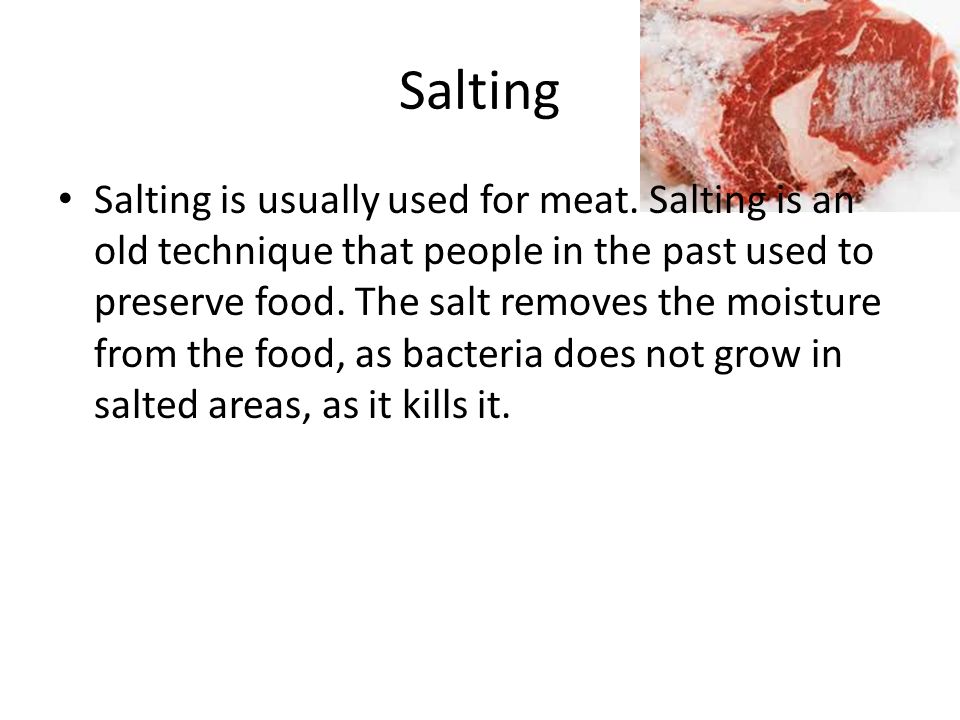 Salting

• Salting is usually used for meat. Salting is an old technique that people in the past used to preserve food. The salt removes the moisture from the food, as bacteria does not grow in salted areas, as it kills it.